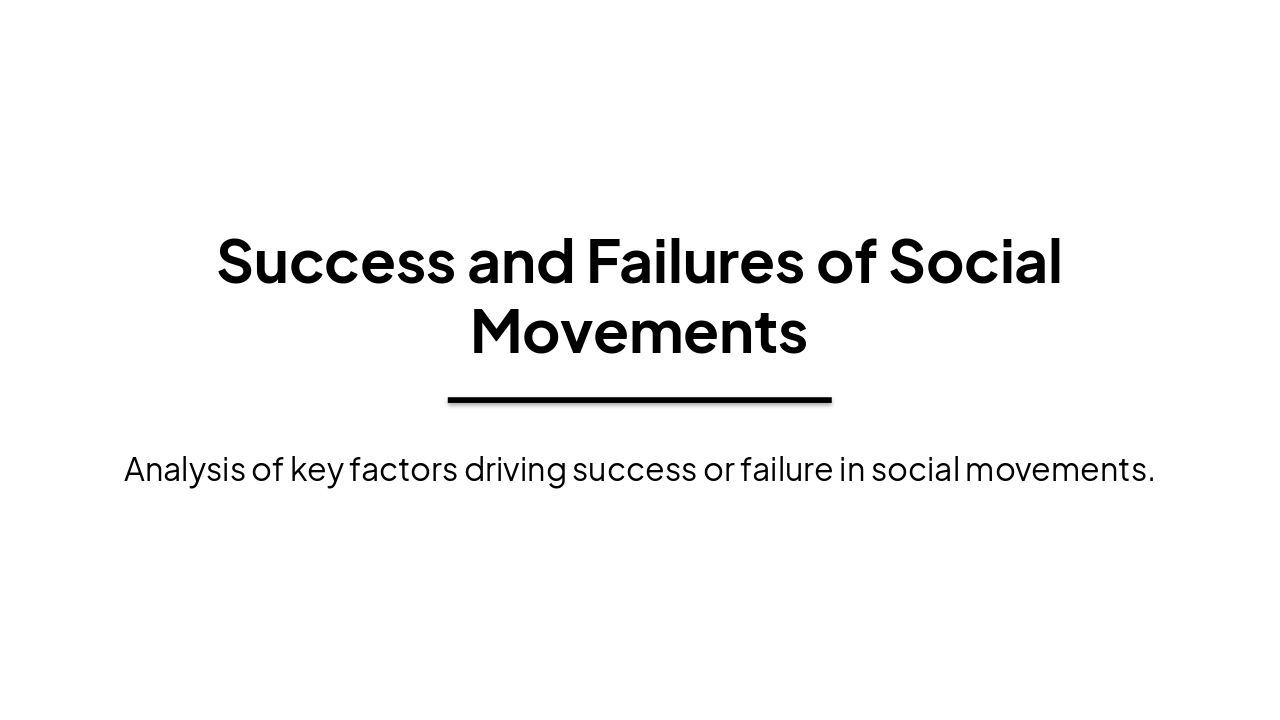 Success and Failures of Social Movements

Analysis of key factors driving success or failure in social movements.